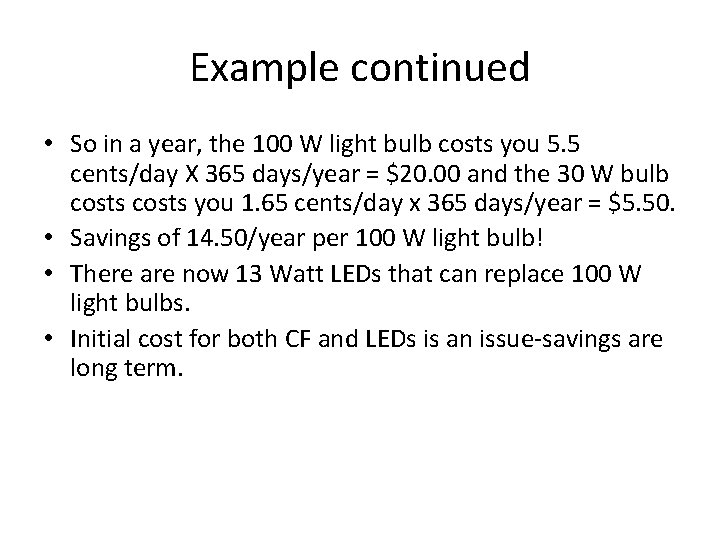 Example continued

• So in a year, the 100 W light bulb costs you 5.5 cents/day X 365 days/year = \$20.00 and the 30 W bulb costs costs you 1.65 cents/day x 365 days/year = \$5.50.
• Savings of 14.50/year per 100 W light bulb!
• There are now 13 Watt LEDs that can replace 100 W light bulbs.
• Initial cost for both CF and LEDs is an issue-savings are long term.